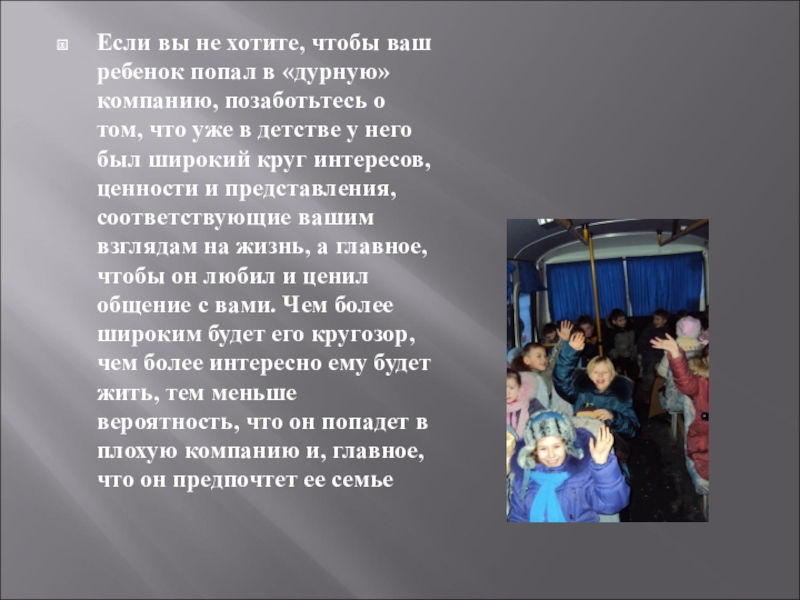 Если вы не хотите, чтобы ваш ребенок попал в «дурную» компанию, позаботьтесь о том, что уже в детстве у него был широкий круг интересов, ценности и представления, соответствующие вашим взглядам на жизнь, а главное, чтобы он любил и ценил общение с вами. Чем более широким будет его кругозор, чем более интересно ему будет жить, тем меньше вероятность, что он попадет в плохую компанию и, главное, что он предпочтет ее семье